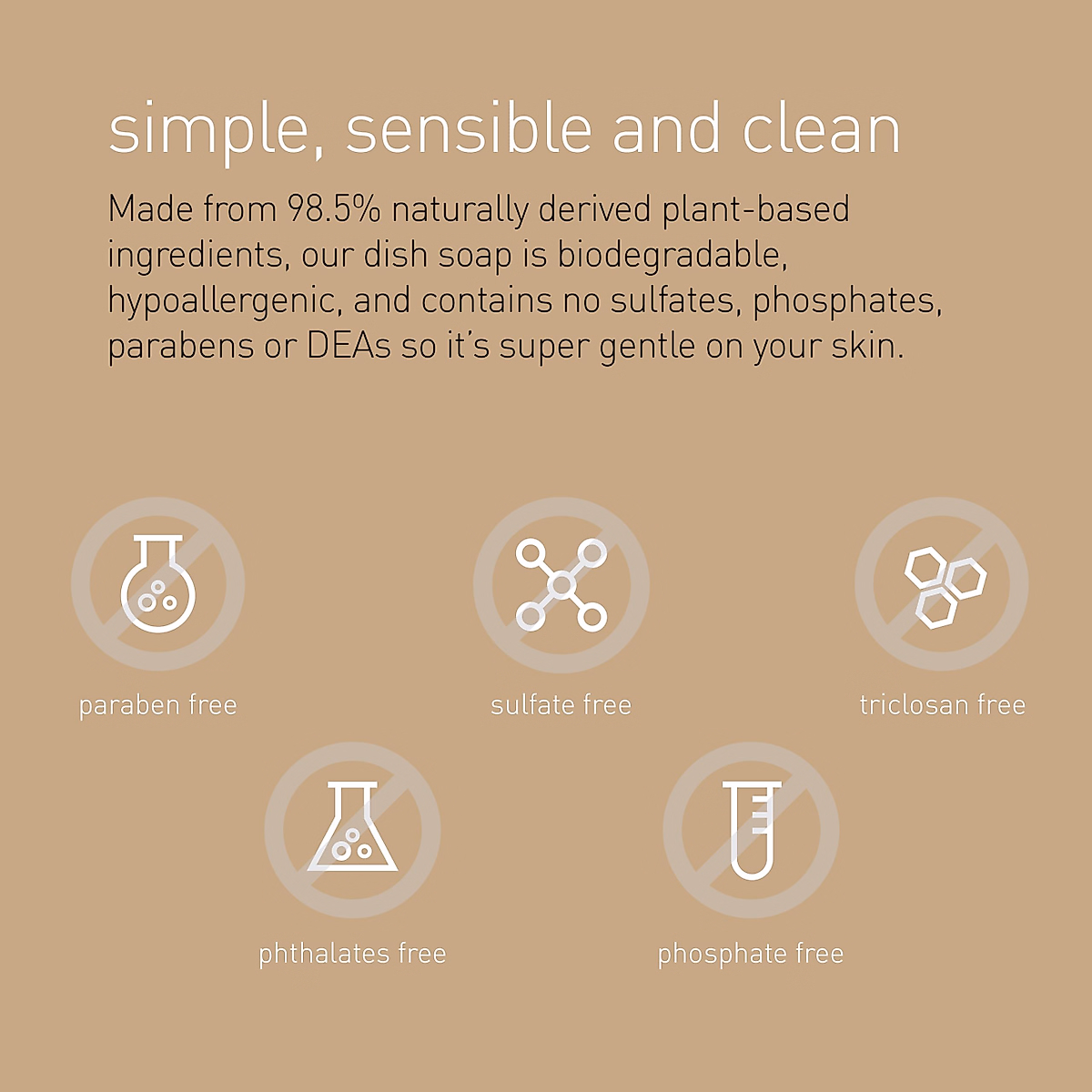 simple, sensible and clean

Made from 98.5% naturally derived plant-based ingredients, our dish soap is biodegradable, hypoallergenic, and contains no sulfates, phosphates, parabens or DEAs so it's super gentle on your skin.

paraben free

sulfate free

triclosan free

phthalates free

phosphate free